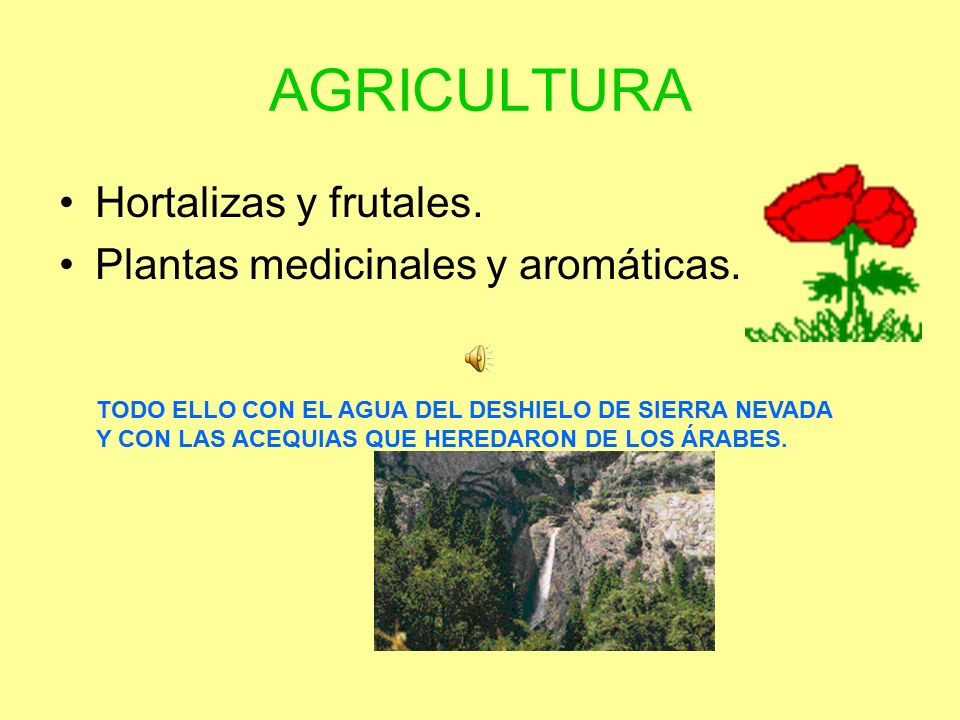 AGRICULTURA

• Hortalizas y frutales.
• Plantas medicinales y aromáticas.

TODO ELLO CON EL AGUA DEL DESHIELO DE SIERRA NEVADA Y CON LAS ACEQUIAS QUE HEREDARON DE LOS ÁRABES.